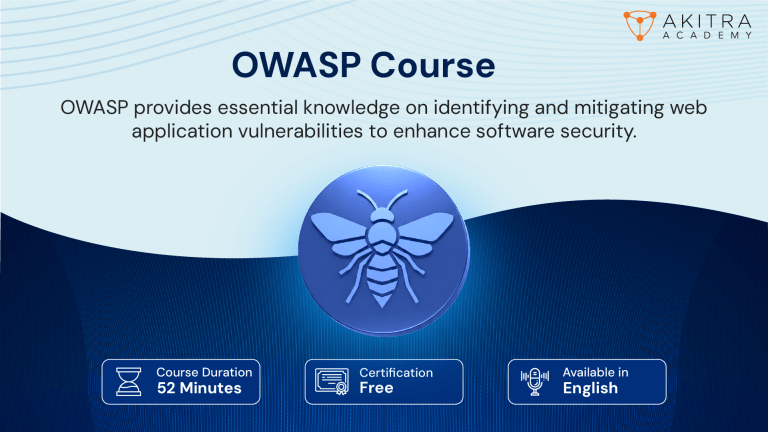 AKITRA ACADEMY

OWASP Course

OWASP provides essential knowledge on identifying and mitigating web application vulnerabilities to enhance software security.

Course Duration
52 Minutes

Certification
Free

Available in
English